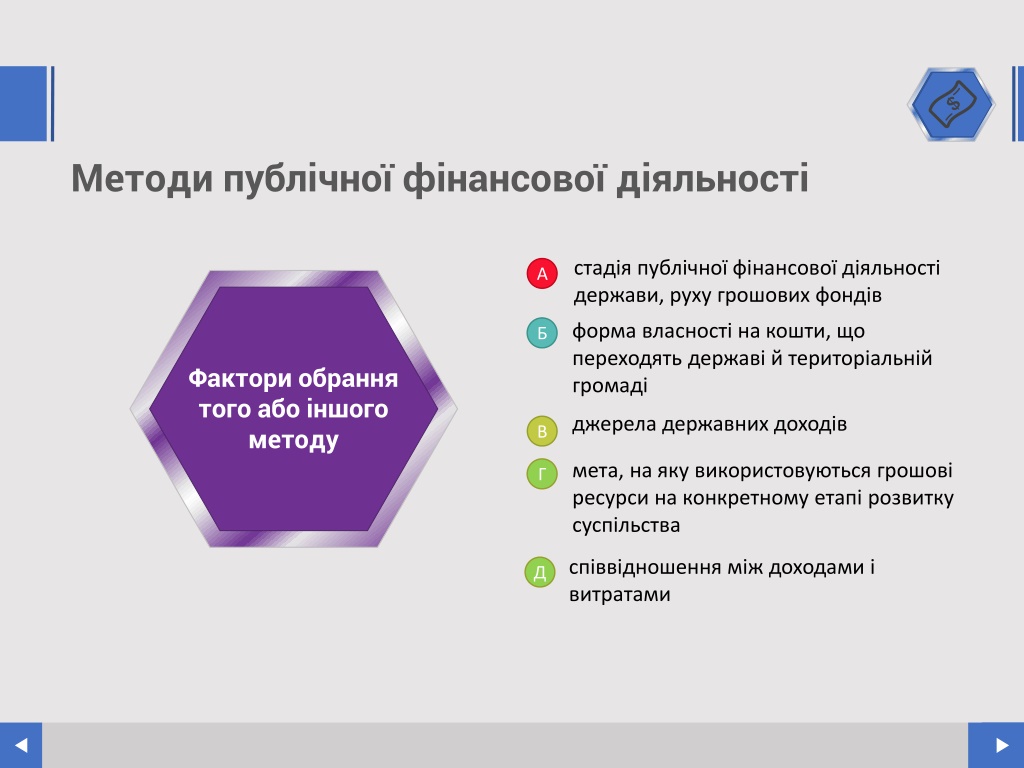 Методи публічної фінансової діяльності

Фактори обрання того або іншого методу

А стадія публічної фінансової діяльності держави, руху грошових фондів

Б форма власності на кошти, що переходять державі й територіальній громаді

В джерела державних доходів

Г мета, на яку використовуються грошові ресурси на конкретному етапі розвитку суспільства

Д співвідношення між доходами і витратами